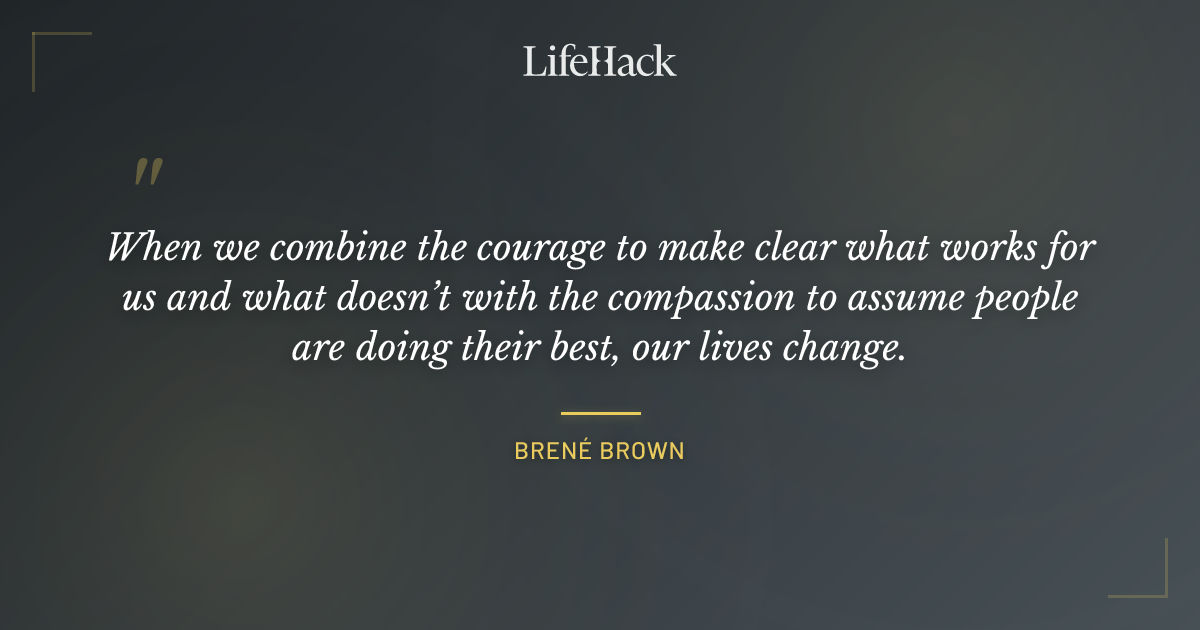 LifeHack

"

When we combine the courage to make clear what works for us and what doesn't with the compassion to assume people are doing their best, our lives change.

BRENÉ BROWN